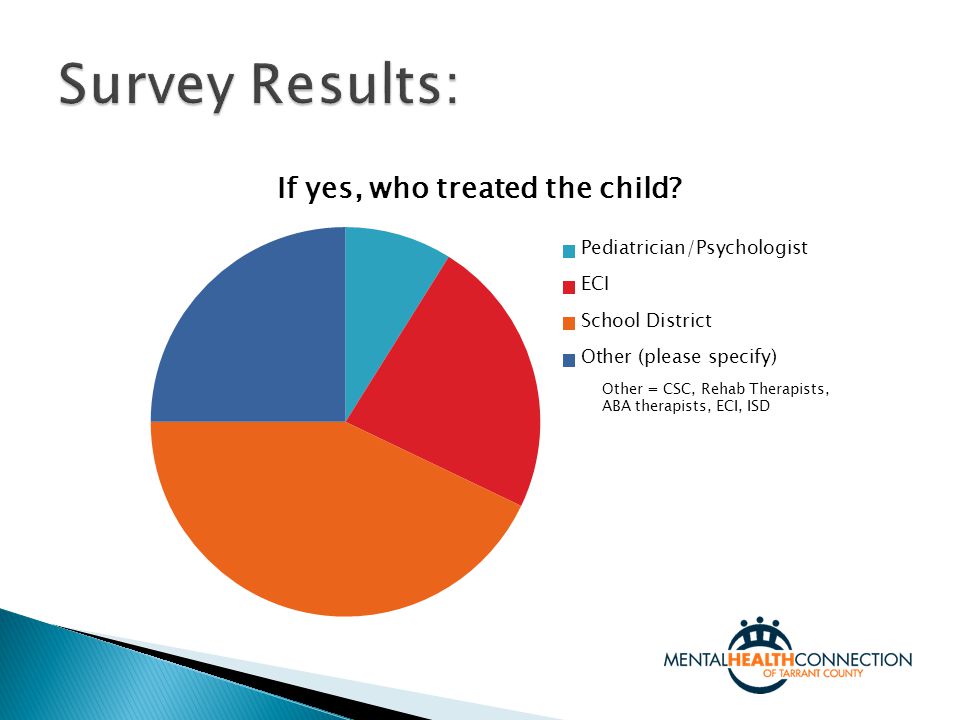 Survey Results:

If yes, who treated the child?

Pediatrician/Psychologist

ECI

School District

Other (please specify)

Other = CSC, Rehab Therapists, ABA therapists, ECI, ISD

MENTALHEALTHCONNECTION
OF TARRANT COUNTY